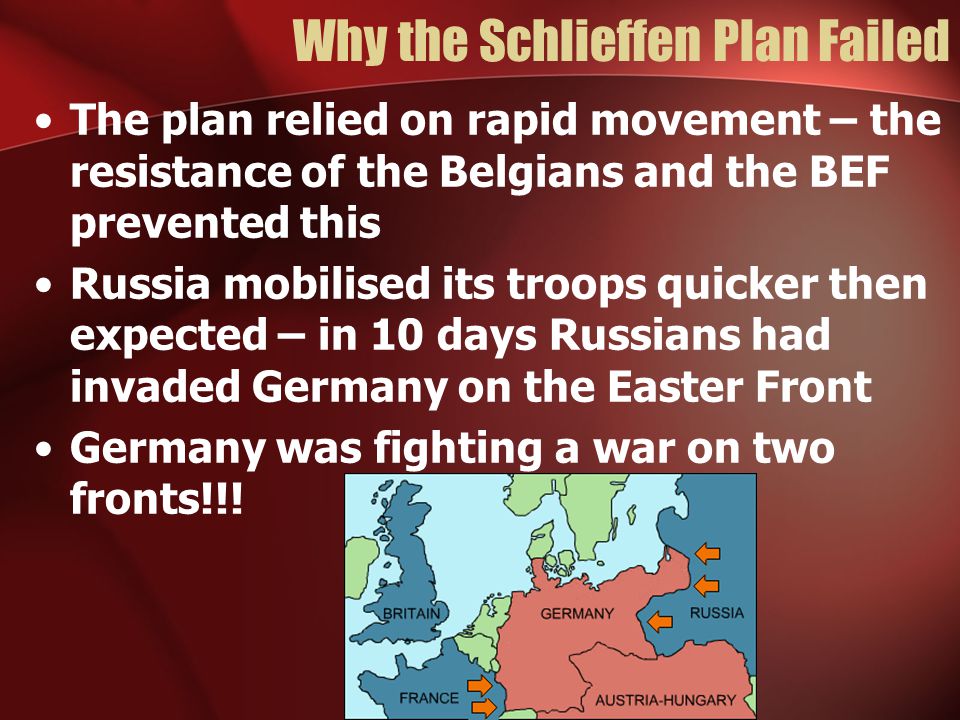 Why the Schlieffen Plan Failed

• The plan relied on rapid movement – the resistance of the Belgians and the BEF prevented this

• Russia mobilised its troops quicker then expected – in 10 days Russians had invaded Germany on the Easter Front

• Germany was fighting a war on two fronts!!!

BRITAIN
GERMANY
RUSSIA
FRANCE
AUSTRIA-HUNGARY